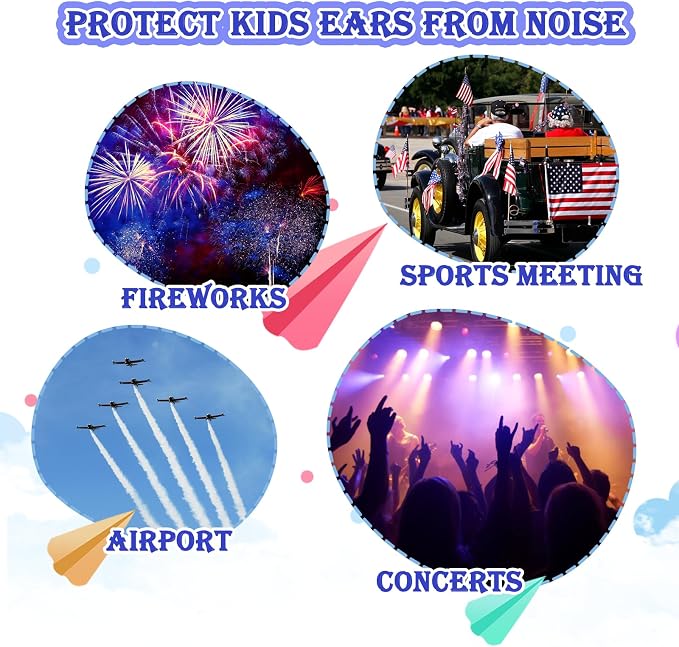 PROTECT KIDS EARS FROM NOISE

FIREWORKS

SPORTS MEETING

AIRPORT

CONCERTS